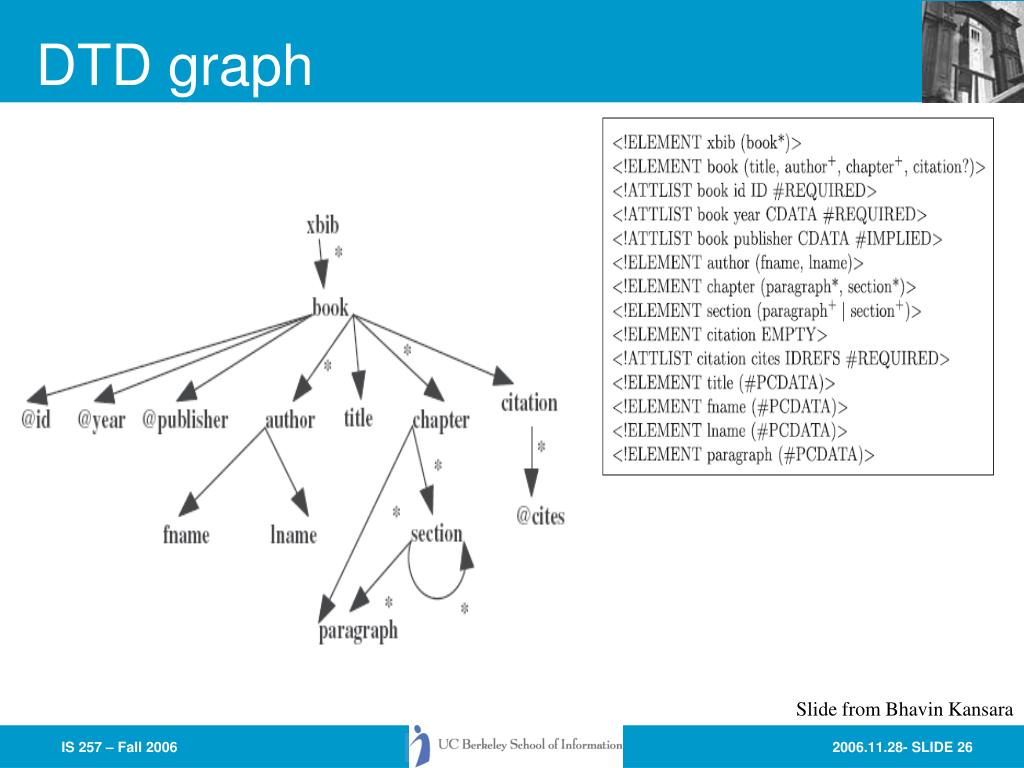 DTD graph

xbib
*
book
*
*
@id @year @publisher author title chapter citation
*
*
fname lname
*
section
@cites
*
*
paragraph

<!ELEMENT xbib (book*)>
<!ELEMENT book (title, author$^+$, chapter$^+$, citation?)>
<!ATTLIST book id ID #REQUIRED>
<!ATTLIST book year CDATA #REQUIRED>
<!ATTLIST book publisher CDATA #IMPLIED>
<!ELEMENT author (fname, lname)>
<!ELEMENT chapter (paragraph*, section*)>
<!ELEMENT section (paragraph$^+$ | section$^+$)>
<!ELEMENT citation EMPTY>
<!ATTLIST citation cites IDREFS #REQUIRED>
<!ELEMENT title (#PCDATA)>
<!ELEMENT fname (#PCDATA)>
<!ELEMENT lname (#PCDATA)>
<!ELEMENT paragraph (#PCDATA)>

Slide from Bhavin Kansara

IS 257 – Fall 2006

UC Berkeley School of Information

2006.11.28- SLIDE 26